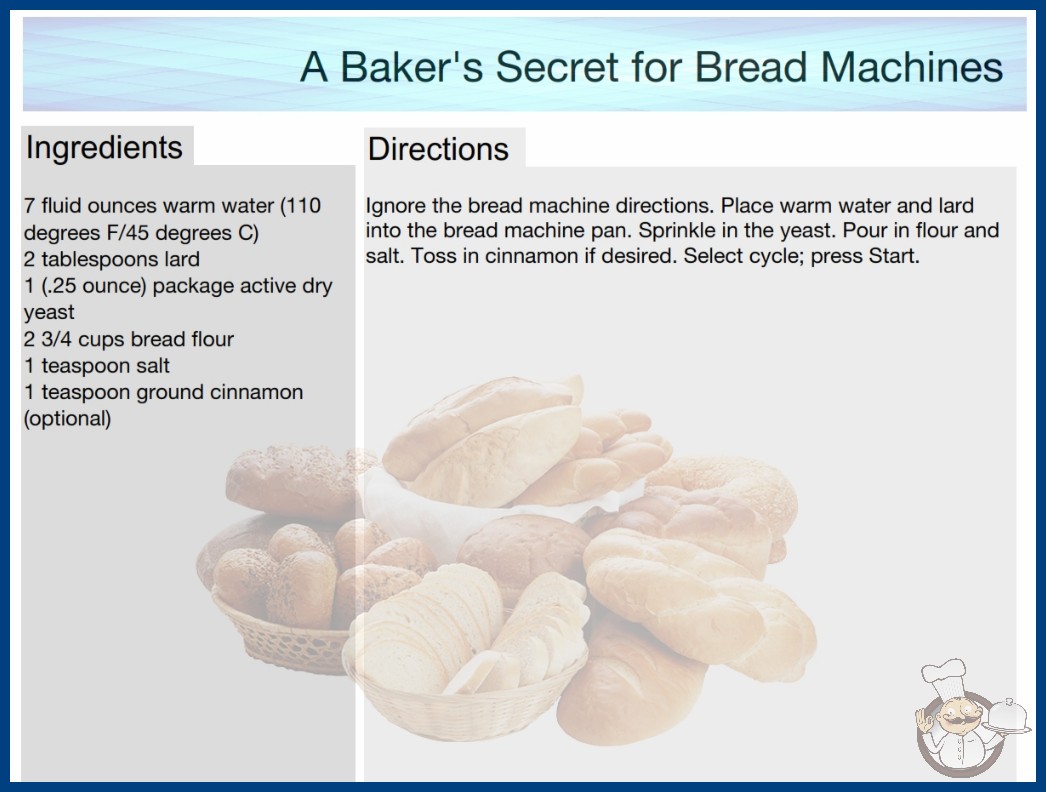 A Baker's Secret for Bread Machines

Ingredients

7 fluid ounces warm water (110 degrees F/45 degrees C)
2 tablespoons lard
1 (.25 ounce) package active dry yeast
2 3/4 cups bread flour
1 teaspoon salt
1 teaspoon ground cinnamon (optional)

Directions

Ignore the bread machine directions. Place warm water and lard into the bread machine pan. Sprinkle in the yeast. Pour in flour and salt. Toss in cinnamon if desired. Select cycle; press Start.